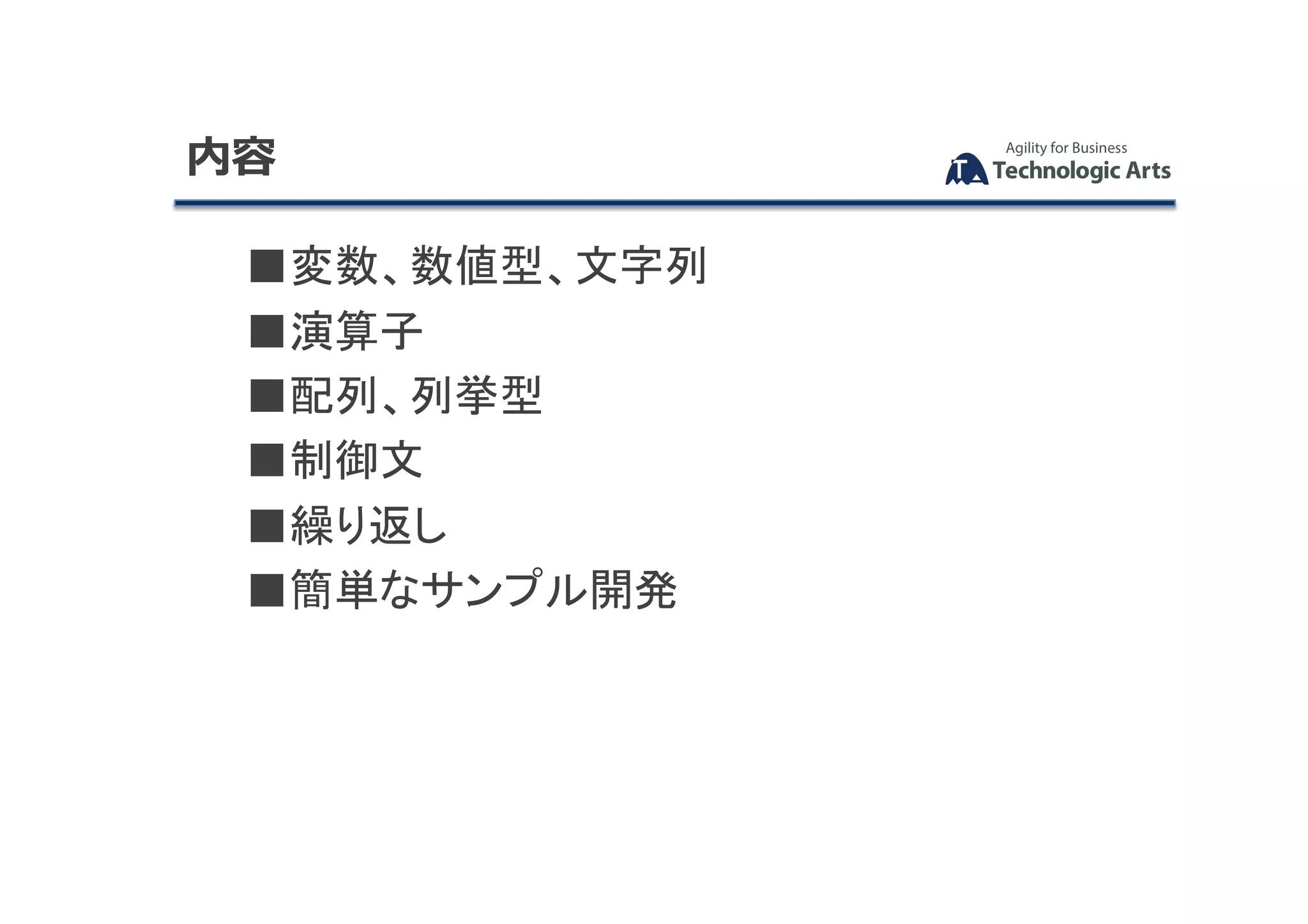 内容

Agility for Business
Technologic Arts

■変数、数値型、文字列
■演算子
■配列、列挙型
■制御文
■繰り返し
■簡単なサンプル開発